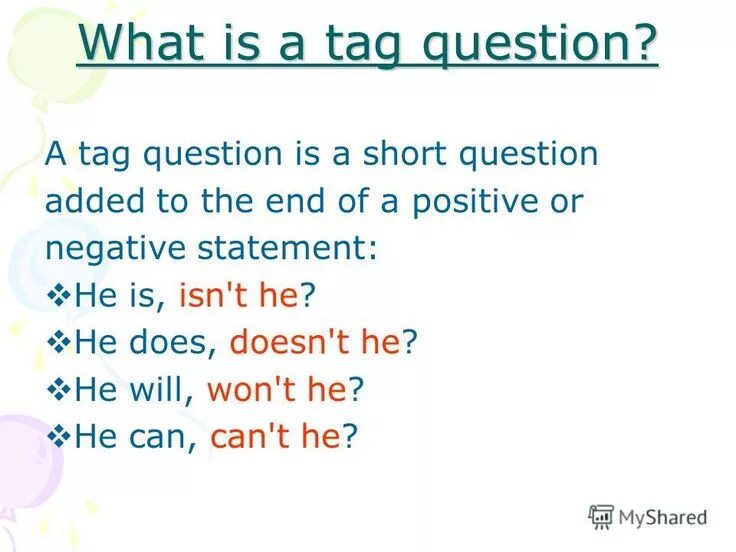 What is a tag question?

A tag question is a short question added to the end of a positive or negative statement:

❖He is, isn't he?
❖He does, doesn't he?
❖He will, won't he?
❖He can, can't he?

MyShared